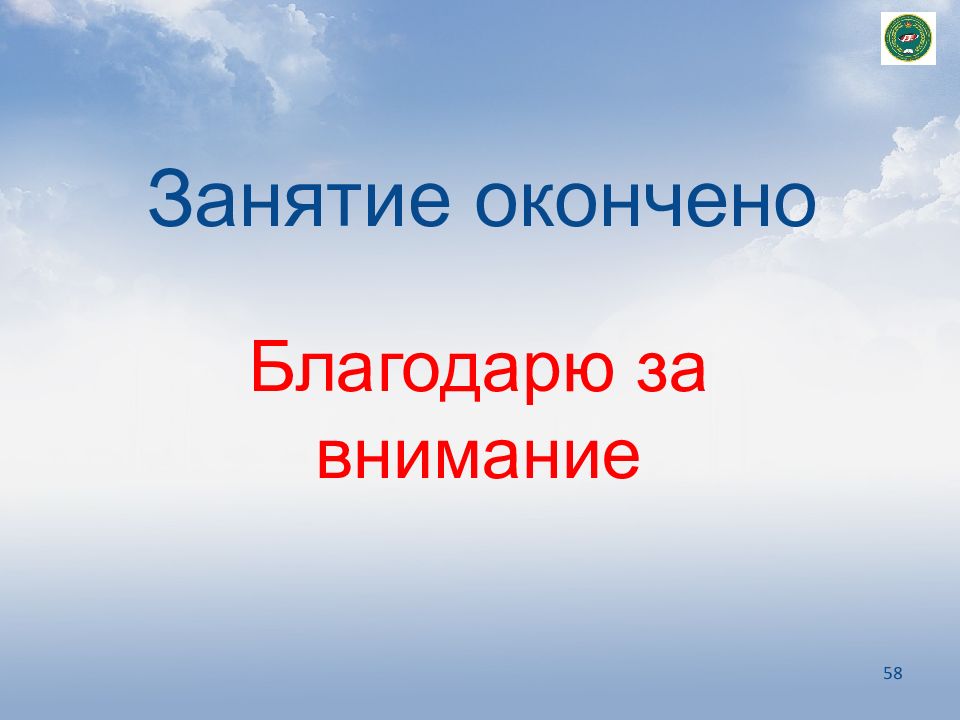 Занятие окончено

Благодарю за внимание

58